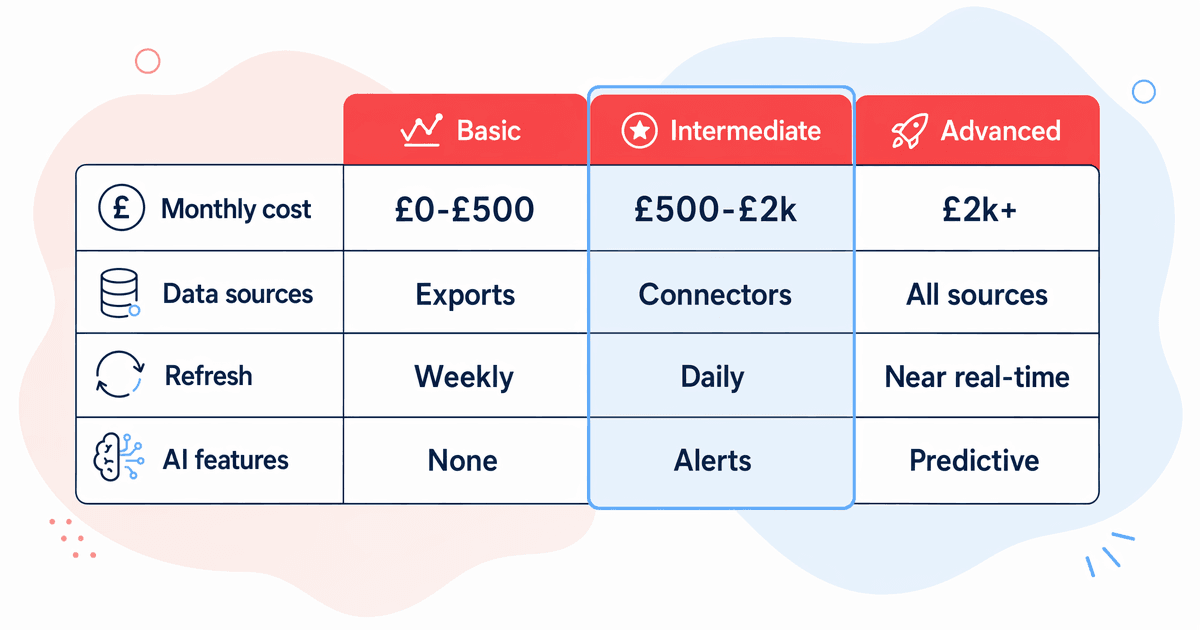 |  | Basic | Intermediate | Advanced |
|---|---|---|---|
| Monthly cost | £0-£500 | £500-£2k | £2k+ |
| Data sources | Exports | Connectors | All sources |
| Refresh | Weekly | Daily | Near real-time |
| AI features | None | Alerts | Predictive |